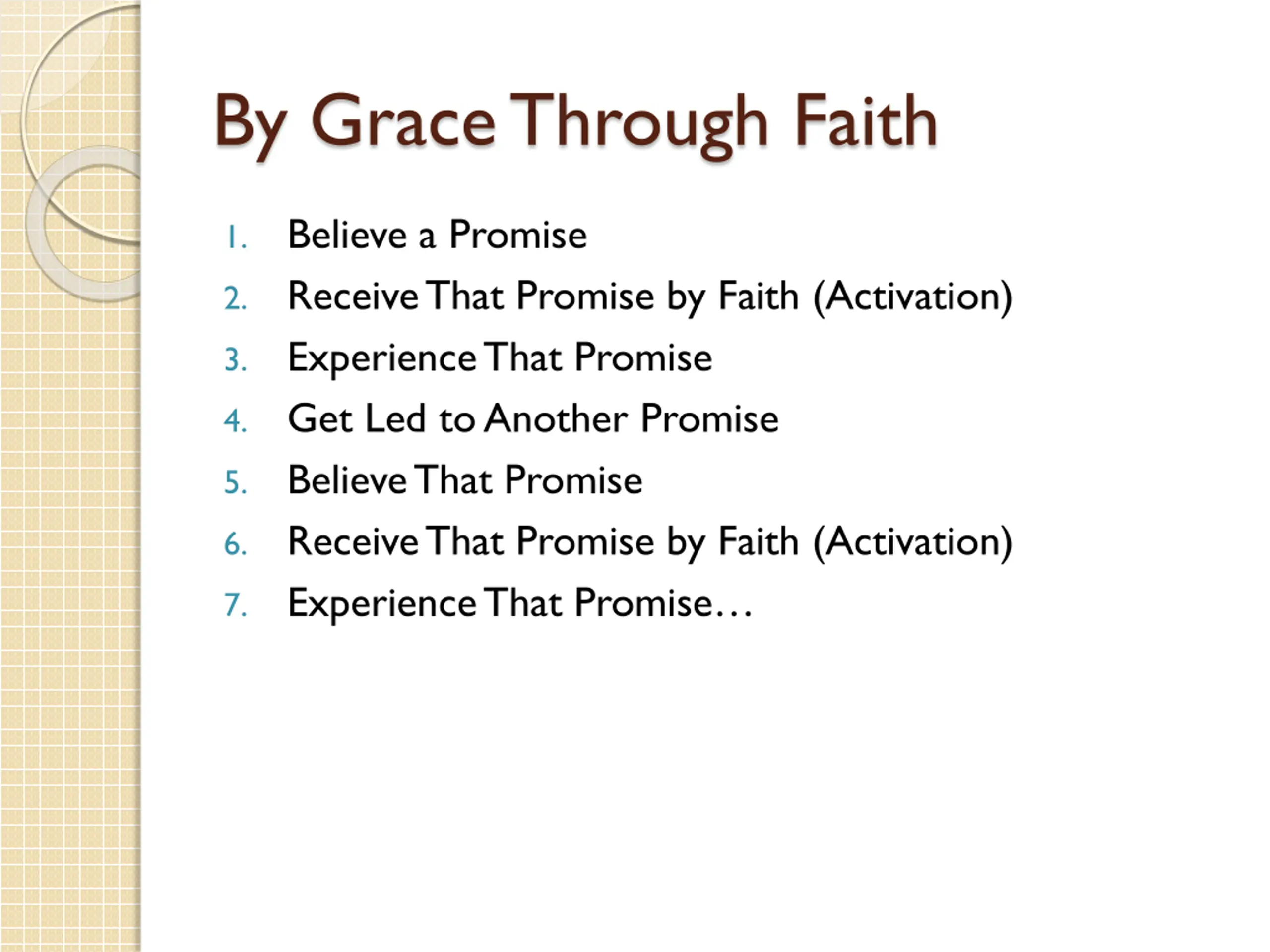 By Grace Through Faith

1. Believe a Promise
2. Receive That Promise by Faith (Activation)
3. Experience That Promise
4. Get Led to Another Promise
5. Believe That Promise
6. Receive That Promise by Faith (Activation)
7. Experience That Promise…